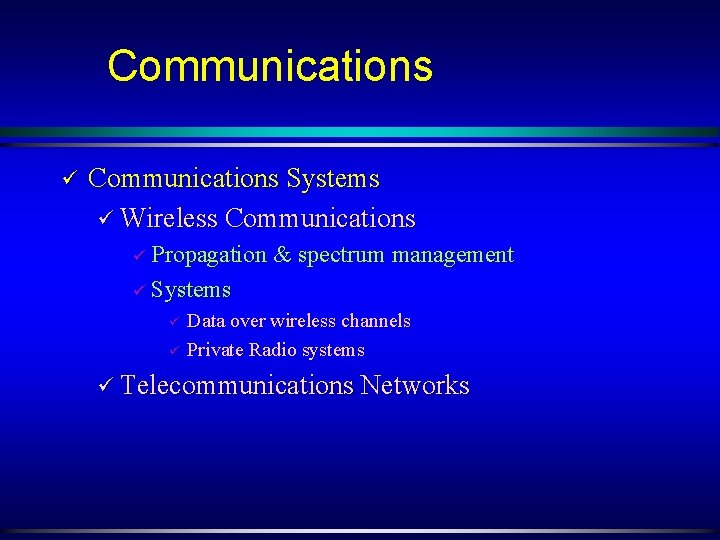 Communications

✓ Communications Systems

✓ Wireless Communications

✓ Propagation & spectrum management

✓ Systems

✓ Data over wireless channels

✓ Private Radio systems

✓ Telecommunications Networks